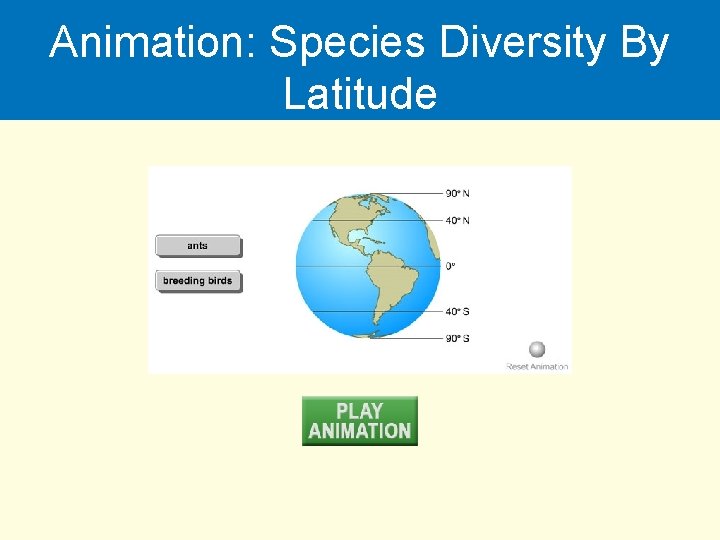 Animation: Species Diversity By Latitude

ants

breeding birds

90° N

40° N

0°

40° S

90° S

Reset Animation

PLAY ANIMATION